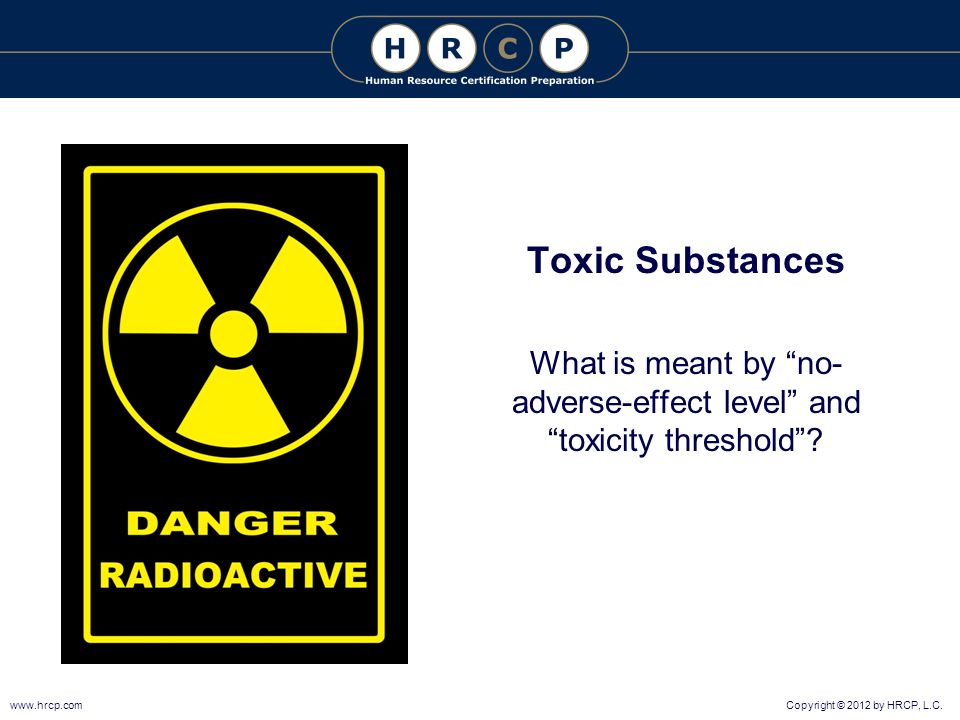 H R C P
Human Resource Certification Preparation

DANGER
RADIOACTIVE

Toxic Substances

What is meant by “no-adverse-effect level” and “toxicity threshold”?

www.hrcp.com

Copyright © 2012 by HRCP, L.C.